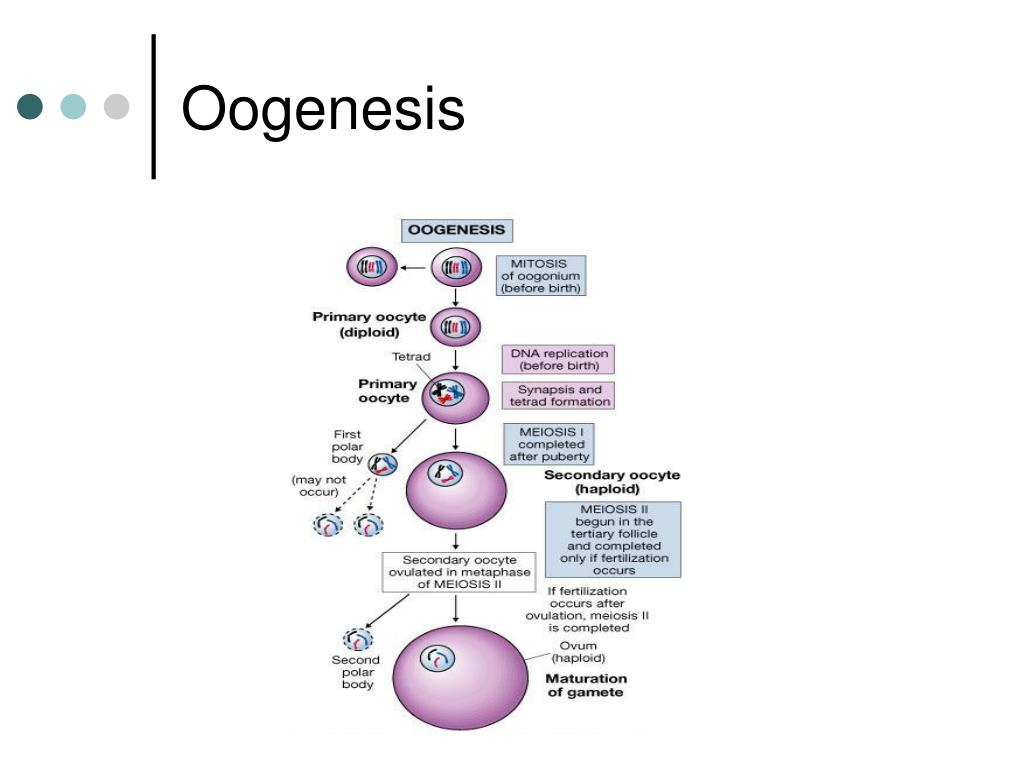 Oogenesis

OOGENESIS

MITOSIS of oogonium (before birth)

Primary oocyte (diploid)

Tetrad

DNA replication (before birth)

Primary oocyte

Synapsis and tetrad formation

First polar body

MEIOSIS I completed after puberty

(may not occur)

Secondary oocyte (haploid)

MEIOSIS II begun in the tertiary follicle and completed only if fertilization occurs

Secondary oocyte ovulated in metaphase of MEIOSIS II

If fertilization occurs after ovulation, meiosis II is completed

Second polar body

Ovum (haploid)

Maturation of gamete